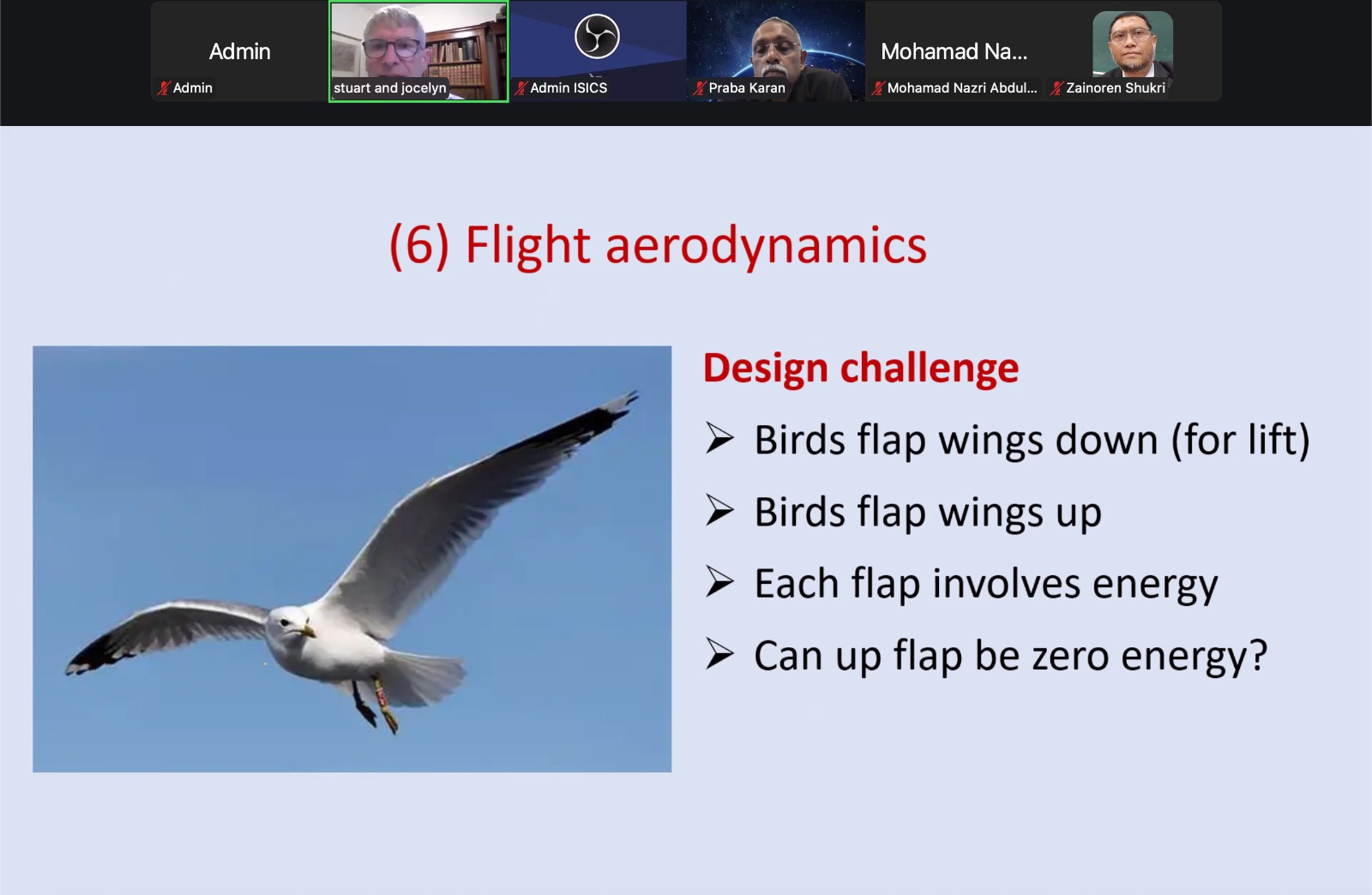 Admin
Admin
stuart and jocelyn
Admin ISICS
Praba Karan
Mohamad Na...
Mohamad Nazri Abdul...
Zainoren Shukri

(6) Flight aerodynamics

Design challenge

➢ Birds flap wings down (for lift)

➢ Birds flap wings up

➢ Each flap involves energy

➢ Can up flap be zero energy?